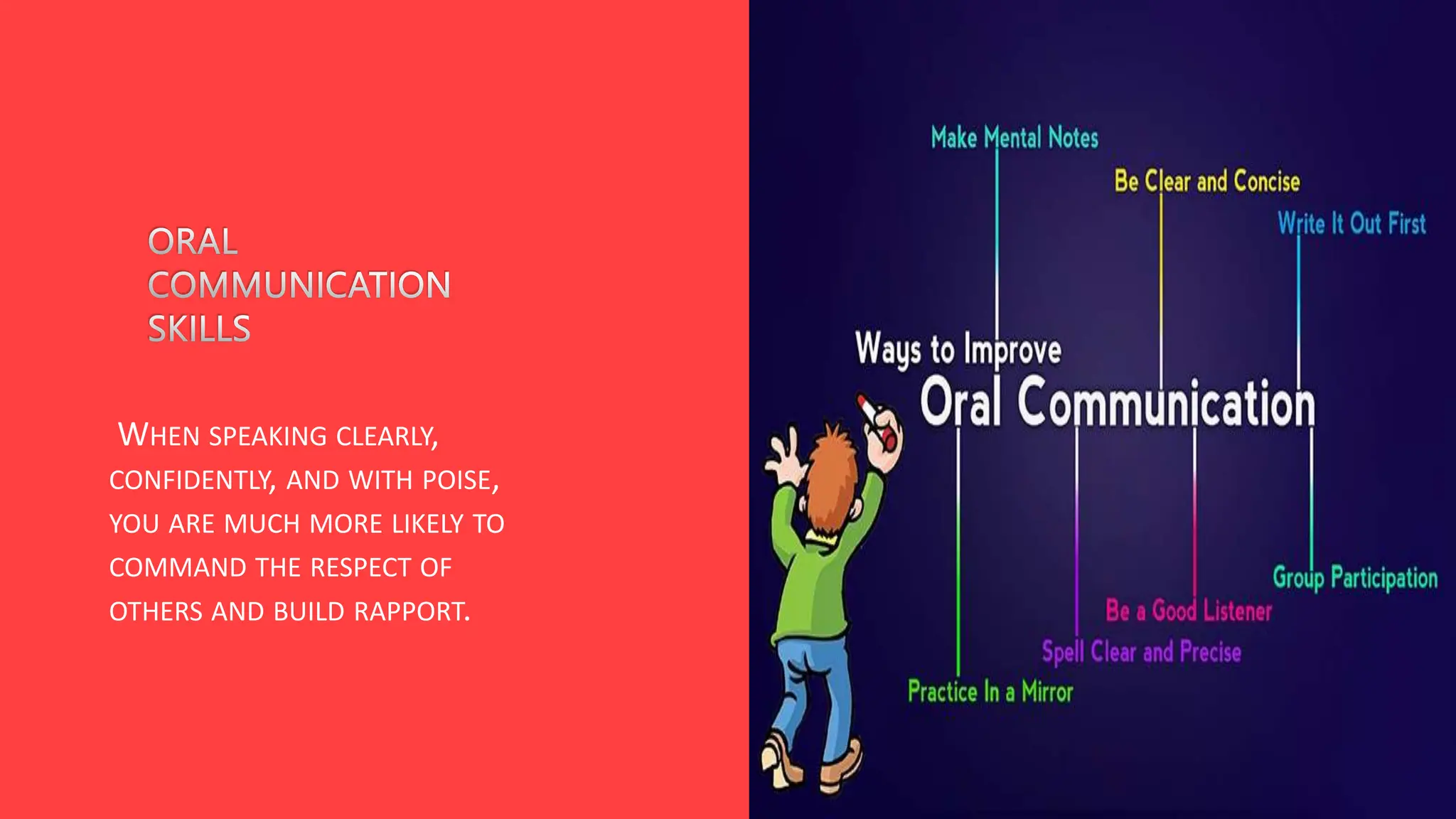 ORAL COMMUNICATION SKILLS

WHEN SPEAKING CLEARLY, CONFIDENTLY, AND WITH POISE, YOU ARE MUCH MORE LIKELY TO COMMAND THE RESPECT OF OTHERS AND BUILD RAPPORT.

Make Mental Notes

Be Clear and Concise

Write It Out First

Ways to Improve

Oral Communication

Group Participation

Be a Good Listener

Spell Clear and Precise

Practice In a Mirror